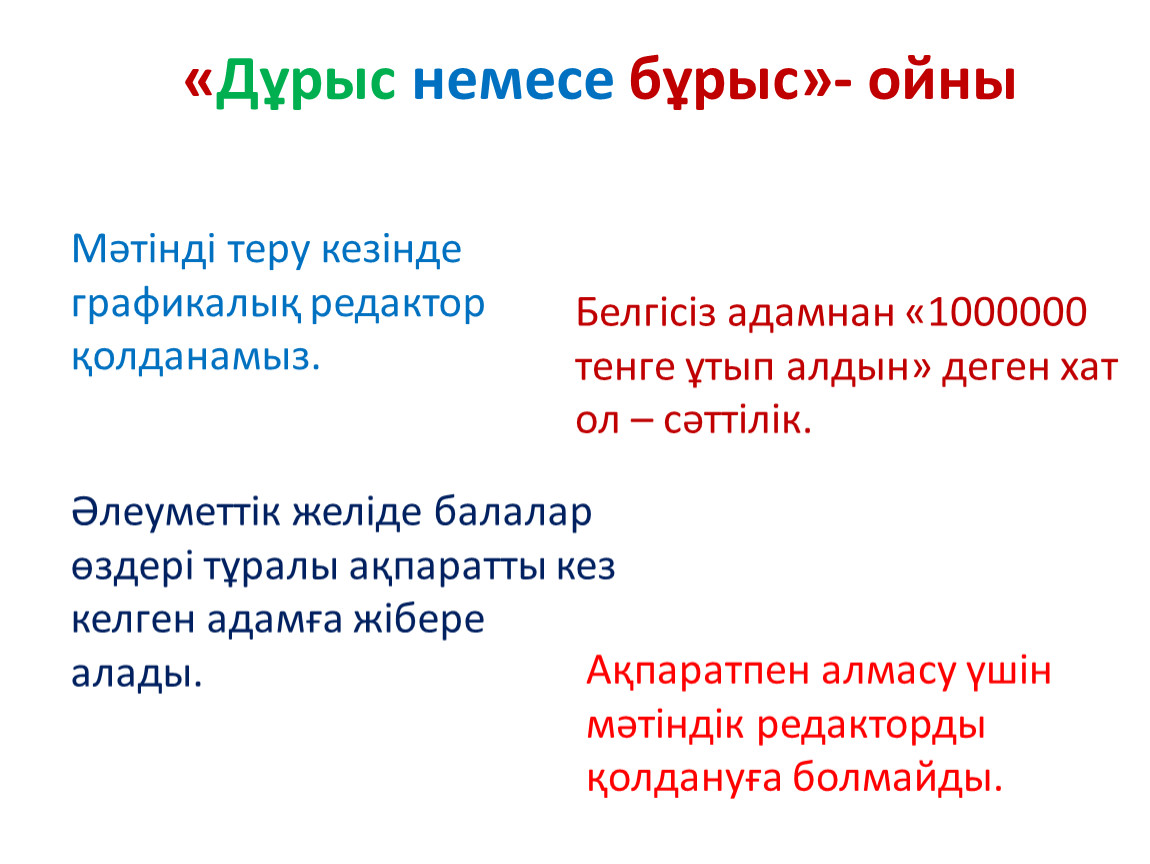 «Дұрыс немесе бұрыс»- ойны

Мәтінді теру кезінде графикалық редактор қолданамыз.

Белгісіз адамнан «1000000 тенге ұтып алдын» деген хат ол – сәттілік.

Әлеуметтік желіде балалар өздері тұралы ақпаратты кез келген адамға жібере алады.

Ақпаратпен алмасу үшін мәтіндік редакторды қолдануға болмайды.